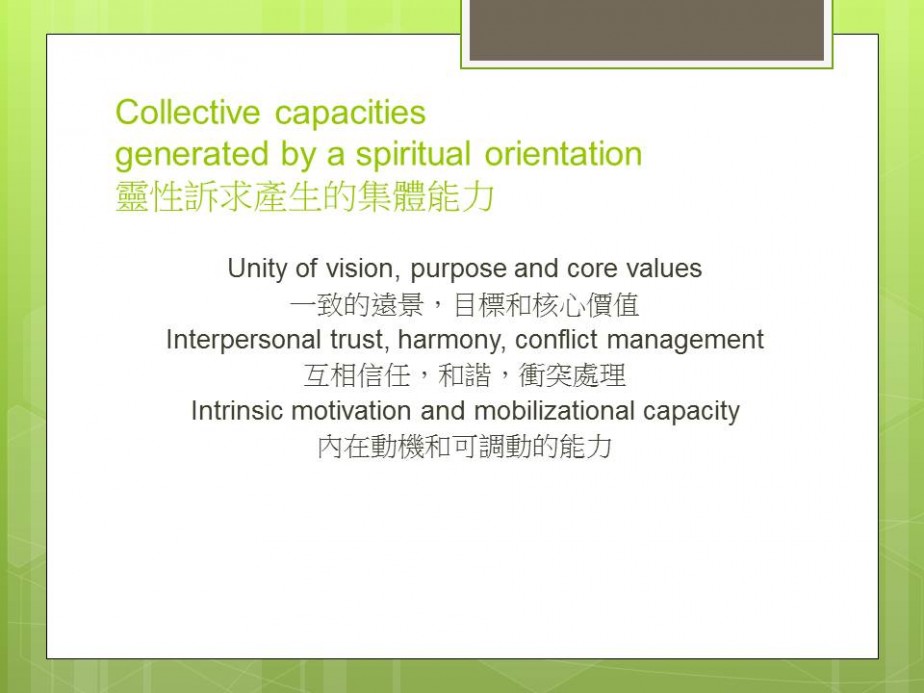 Collective capacities
generated by a spiritual orientation
靈性訴求產生的集體能力

Unity of vision, purpose and core values
一致的遠景，目標和核心價值
Interpersonal trust, harmony, conflict management
互相信任，和諧，衝突處理
Intrinsic motivation and mobilizational capacity
內在動機和可調動的能力